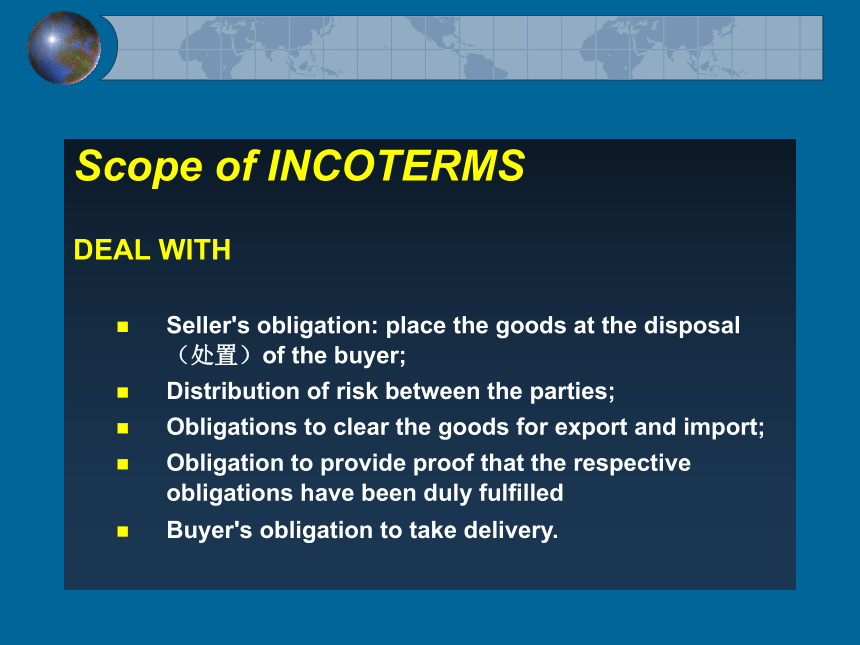 Scope of INCOTERMS

DEAL WITH

- Seller's obligation: place the goods at the disposal（处置）of the buyer;
- Distribution of risk between the parties;
- Obligations to clear the goods for export and import;
- Obligation to provide proof that the respective obligations have been duly fulfilled
- Buyer's obligation to take delivery.